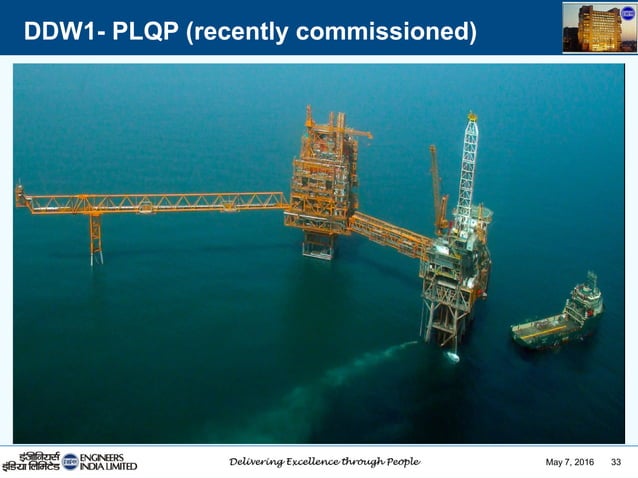 DDW1- PLQP (recently commissioned)

इंजीनियर्स इंडिया लिमिटेड ENGINEERS INDIA LIMITED

Delivering Excellence through People

May 7, 2016 33